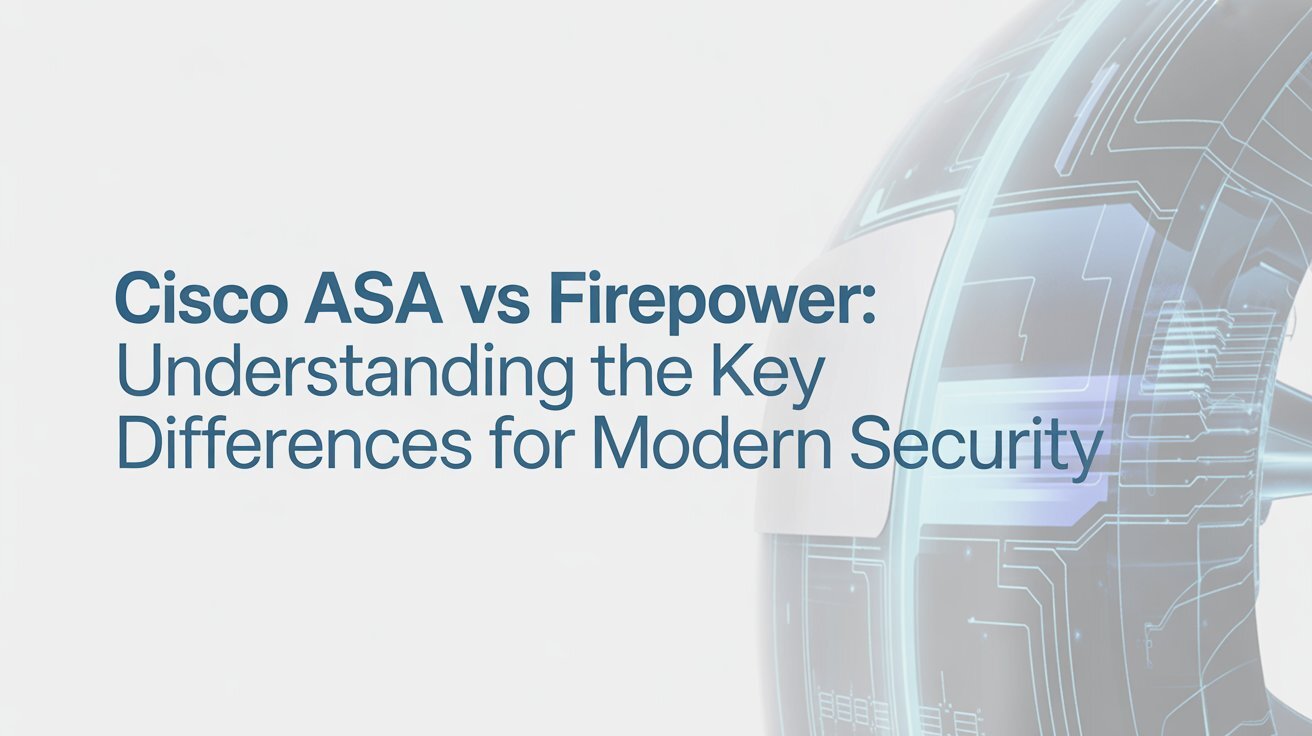 Cisco ASA vs Firepower: Understanding the Key Differences for Modern Security